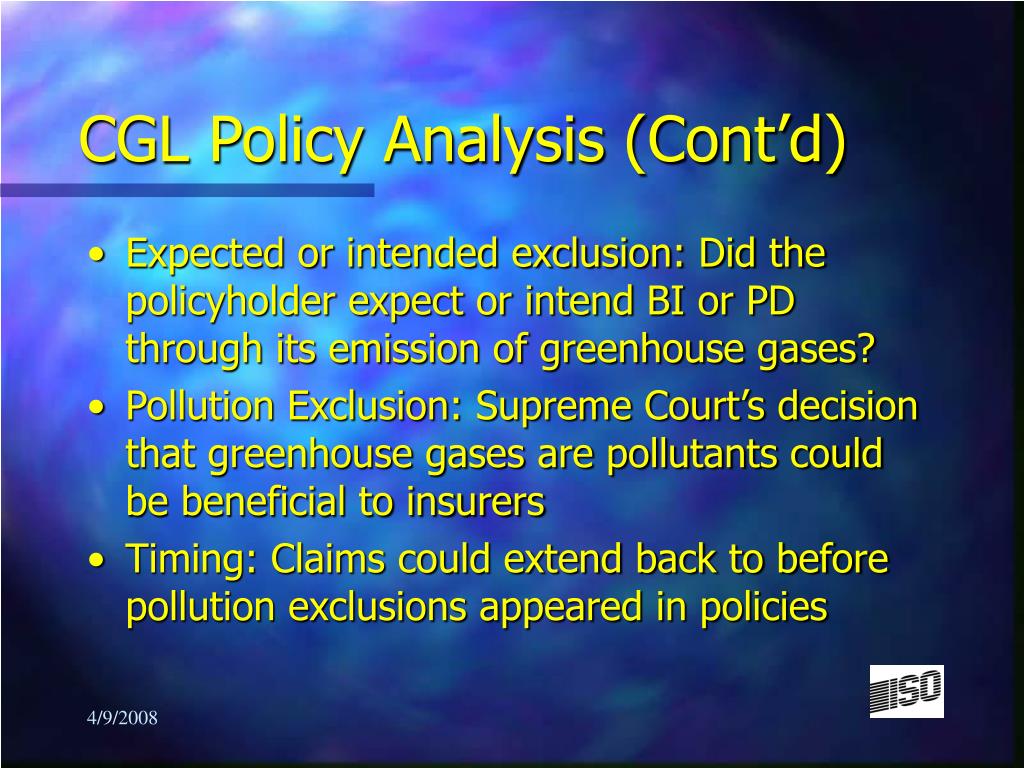 CGL Policy Analysis (Cont’d)

• Expected or intended exclusion: Did the policyholder expect or intend BI or PD through its emission of greenhouse gases?
• Pollution Exclusion: Supreme Court’s decision that greenhouse gases are pollutants could be beneficial to insurers
• Timing: Claims could extend back to before pollution exclusions appeared in policies

4/9/2008

ISO